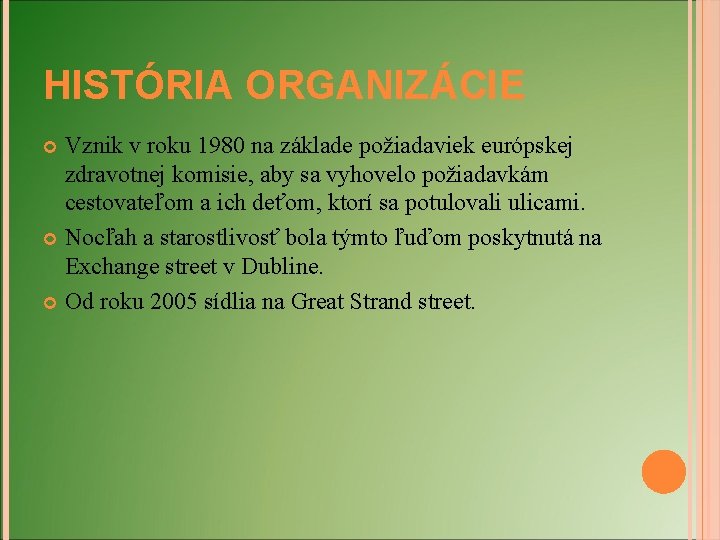 HISTÓRIA ORGANIZÁCIE

Vznik v roku 1980 na základe požiadaviek európskej zdravotnej komisie, aby sa vyhovelo požiadavkám cestovateľom a ich deťom, ktorí sa potulovali ulicami.

Nocľah a starostlivosť bola týmto ľuďom poskytnutá na Exchange street v Dubline.

Od roku 2005 sídlia na Great Strand street.